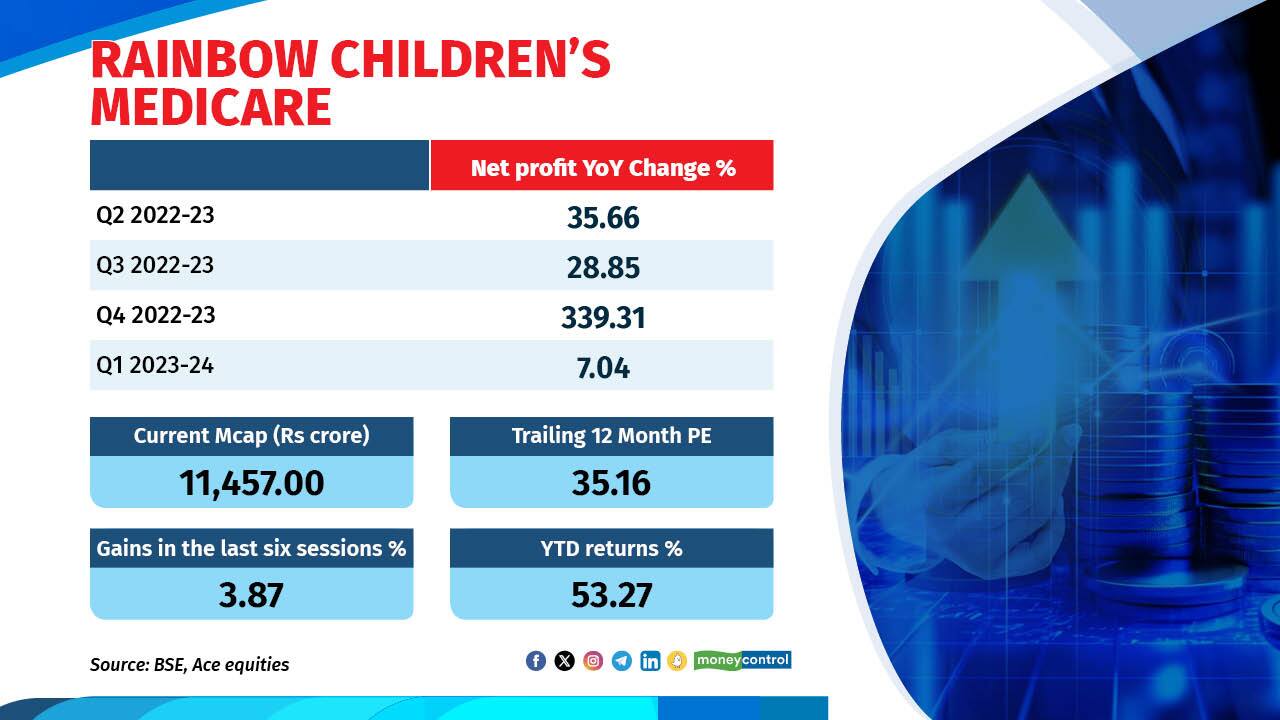 RAINBOW CHILDREN'S MEDICARE

| | Net profit YoY Change % |
|---|---|
| Q2 2022-23 | 35.66 |
| Q3 2022-23 | 28.85 |
| Q4 2022-23 | 339.31 |
| Q1 2023-24 | 7.04 |

Current Mcap (Rs crore)
11,457.00

Trailing 12 Month PE
35.16

Gains in the last six sessions %
3.87

YTD returns %
53.27

Source: BSE, Ace equities

moneycontrol